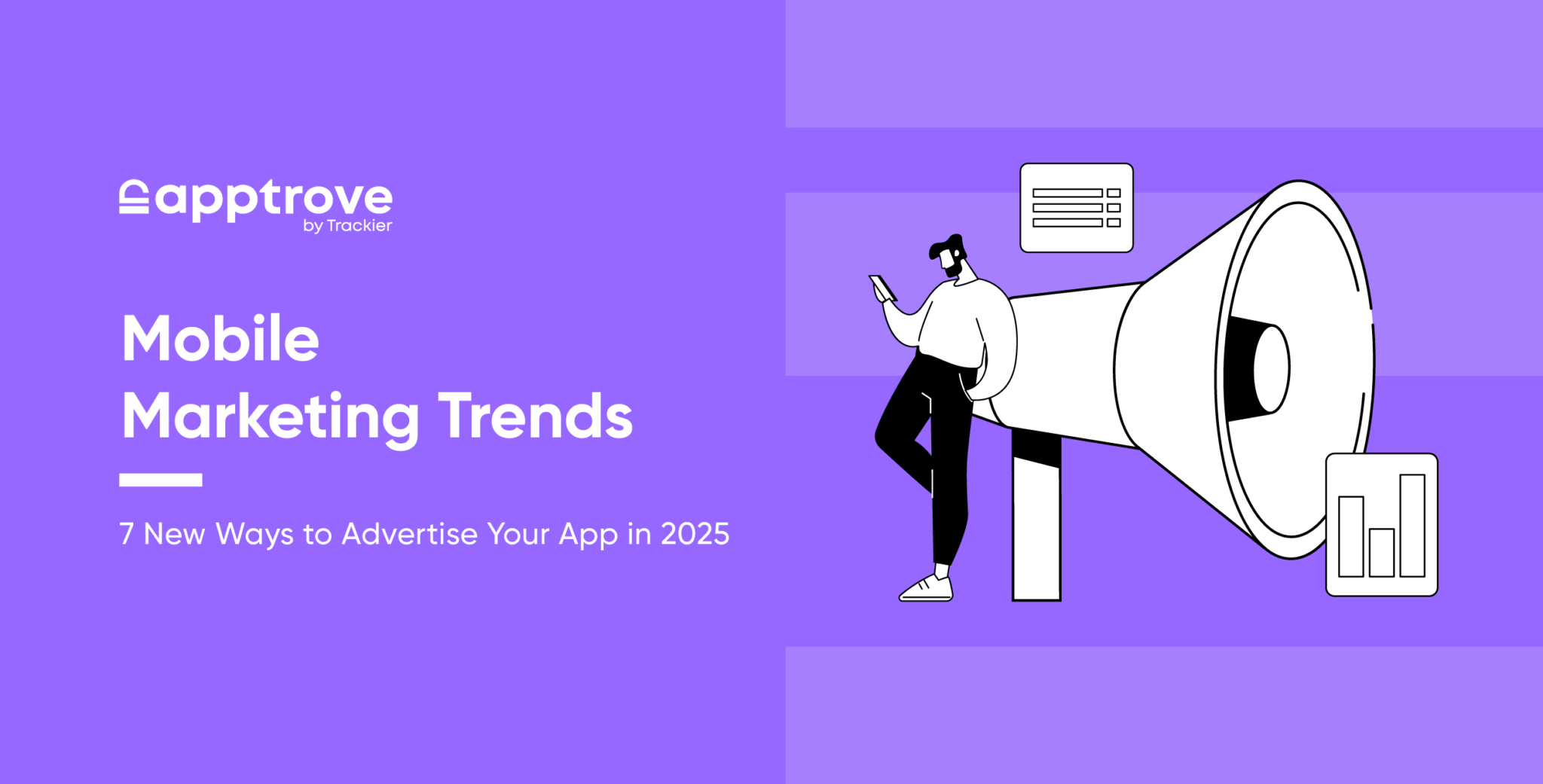 apptrove
by Trackier

Mobile Marketing Trends

7 New Ways to Advertise Your App in 2025